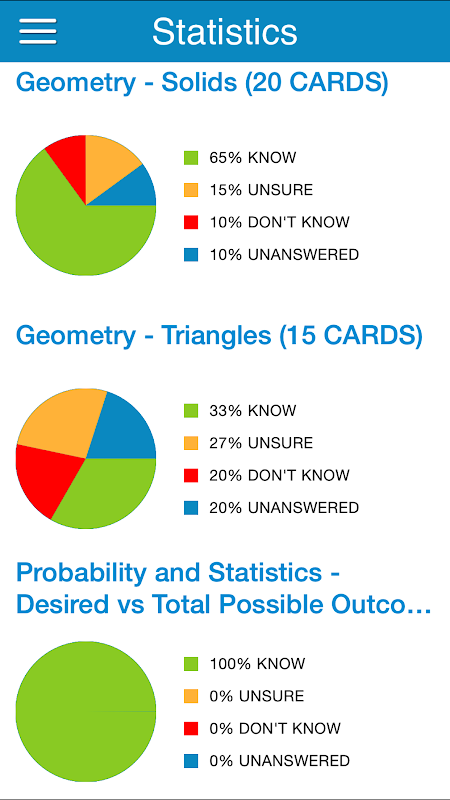 Statistics

Geometry - Solids (20 CARDS)

65% KNOW
15% UNSURE
10% DON'T KNOW
10% UNANSWERED

Geometry - Triangles (15 CARDS)

33% KNOW
27% UNSURE
20% DON'T KNOW
20% UNANSWERED

Probability and Statistics - Desired vs Total Possible Outco...

100% KNOW
0% UNSURE
0% DON'T KNOW
0% UNANSWERED